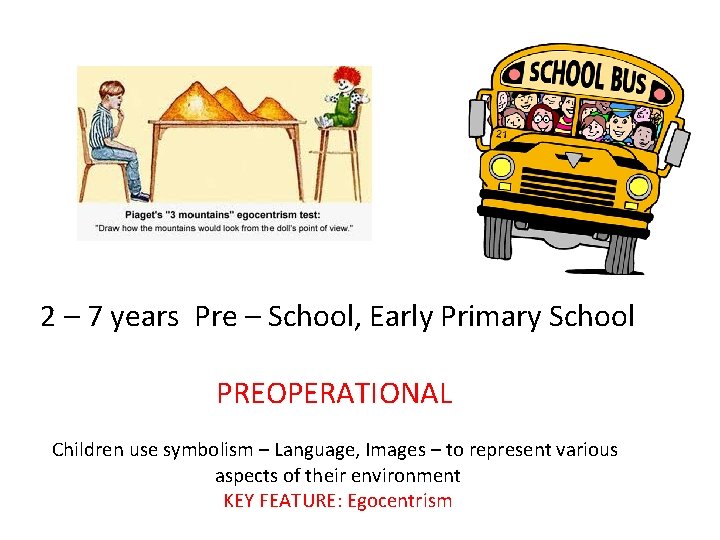 Piaget's "3 mountains" egocentrism test:
"Draw how the mountains would look from the doll's point of view."

SCHOOL BUS

21

2 – 7 years Pre – School, Early Primary School

PREOPERATIONAL

Children use symbolism – Language, Images – to represent various aspects of their environment
KEY FEATURE: Egocentrism